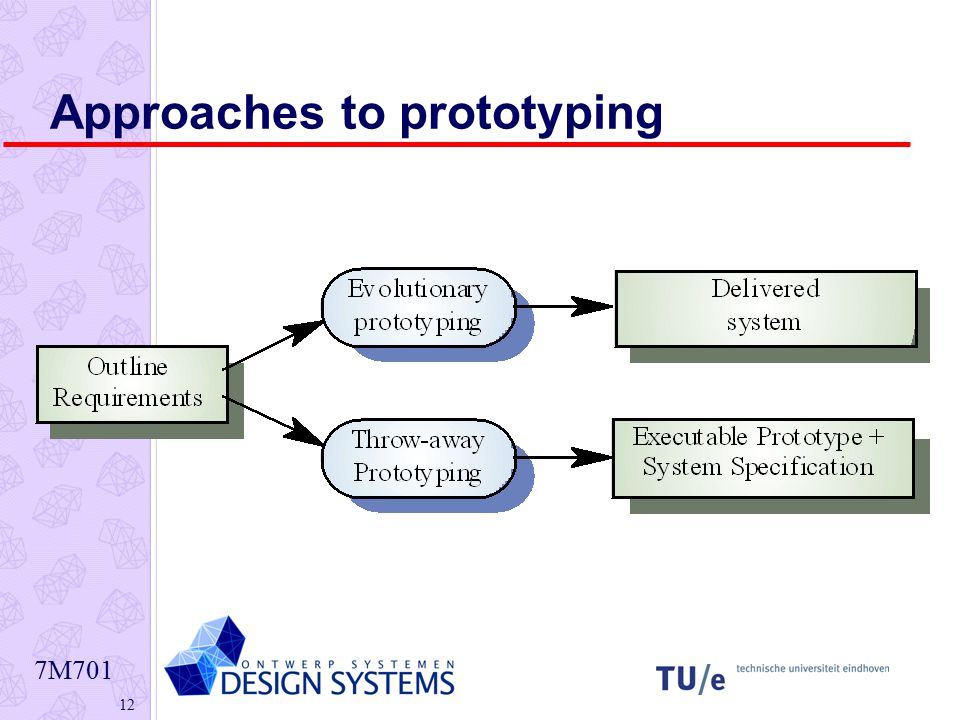 Approaches to prototyping

Outline Requirements

Evolutionary prototyping

Delivered system

Throw-away Prototyping

Executable Prototype + System Specification

7M701

12

ONTWERP SYSTEMEN
DESIGN SYSTEMS

TU/e technische universiteit eindhoven